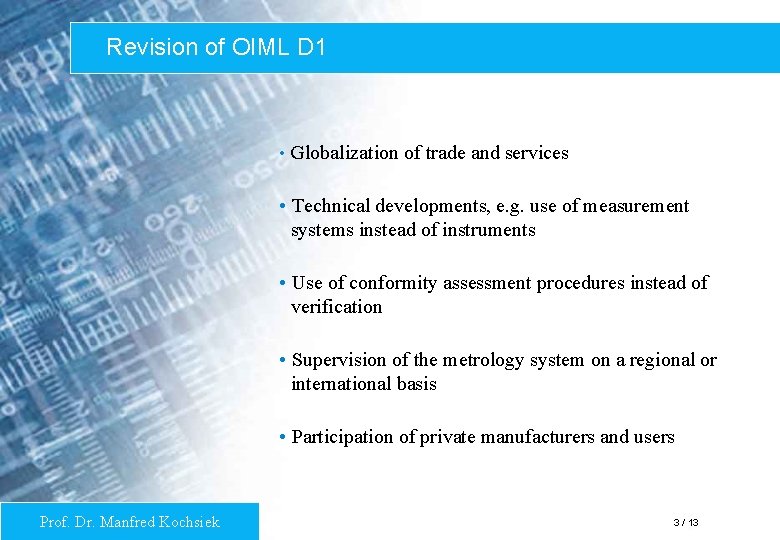 Revision of OIML D1

• Globalization of trade and services

• Technical developments, e.g. use of measurement systems instead of instruments

• Use of conformity assessment procedures instead of verification

• Supervision of the metrology system on a regional or international basis

• Participation of private manufacturers and users

Prof. Dr. Manfred Kochsiek

3 / 13